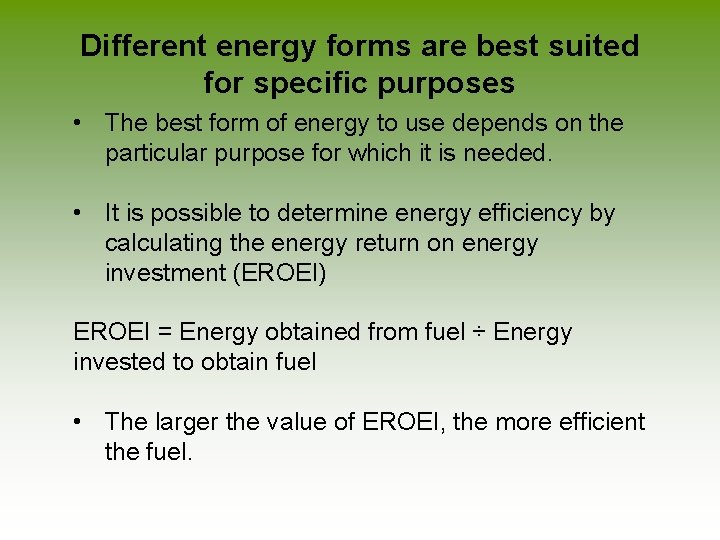 Different energy forms are best suited for specific purposes

• The best form of energy to use depends on the particular purpose for which it is needed.

• It is possible to determine energy efficiency by calculating the energy return on energy investment (EROEI)

EROEI = Energy obtained from fuel ÷ Energy invested to obtain fuel

• The larger the value of EROEI, the more efficient the fuel.